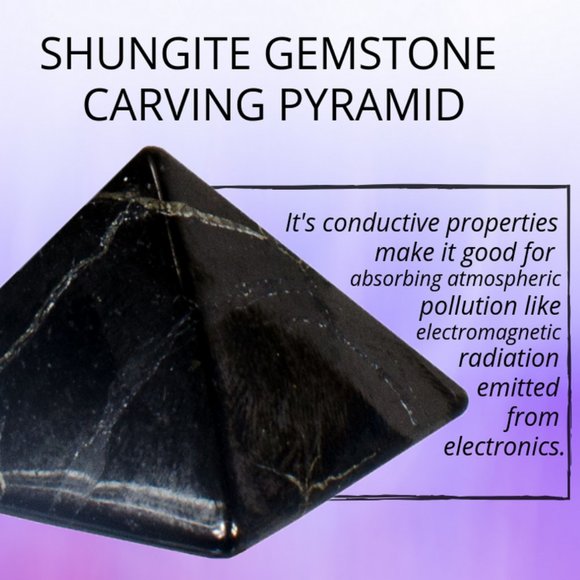 SHUNGITE GEMSTONE CARVING PYRAMID

It's conductive properties make it good for absorbing atmospheric pollution like electromagnetic radiation emitted from electronics.